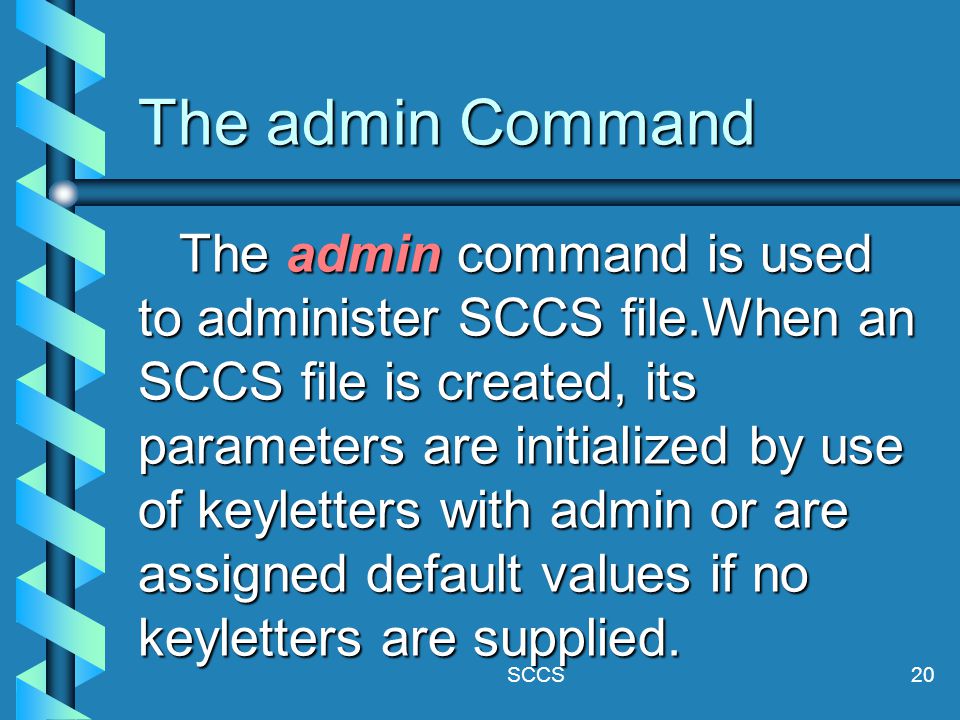 The admin Command

The admin command is used to administer SCCS file.When an SCCS file is created, its parameters are initialized by use of keyletters with admin or are assigned default values if no keyletters are supplied.

SCCS

20